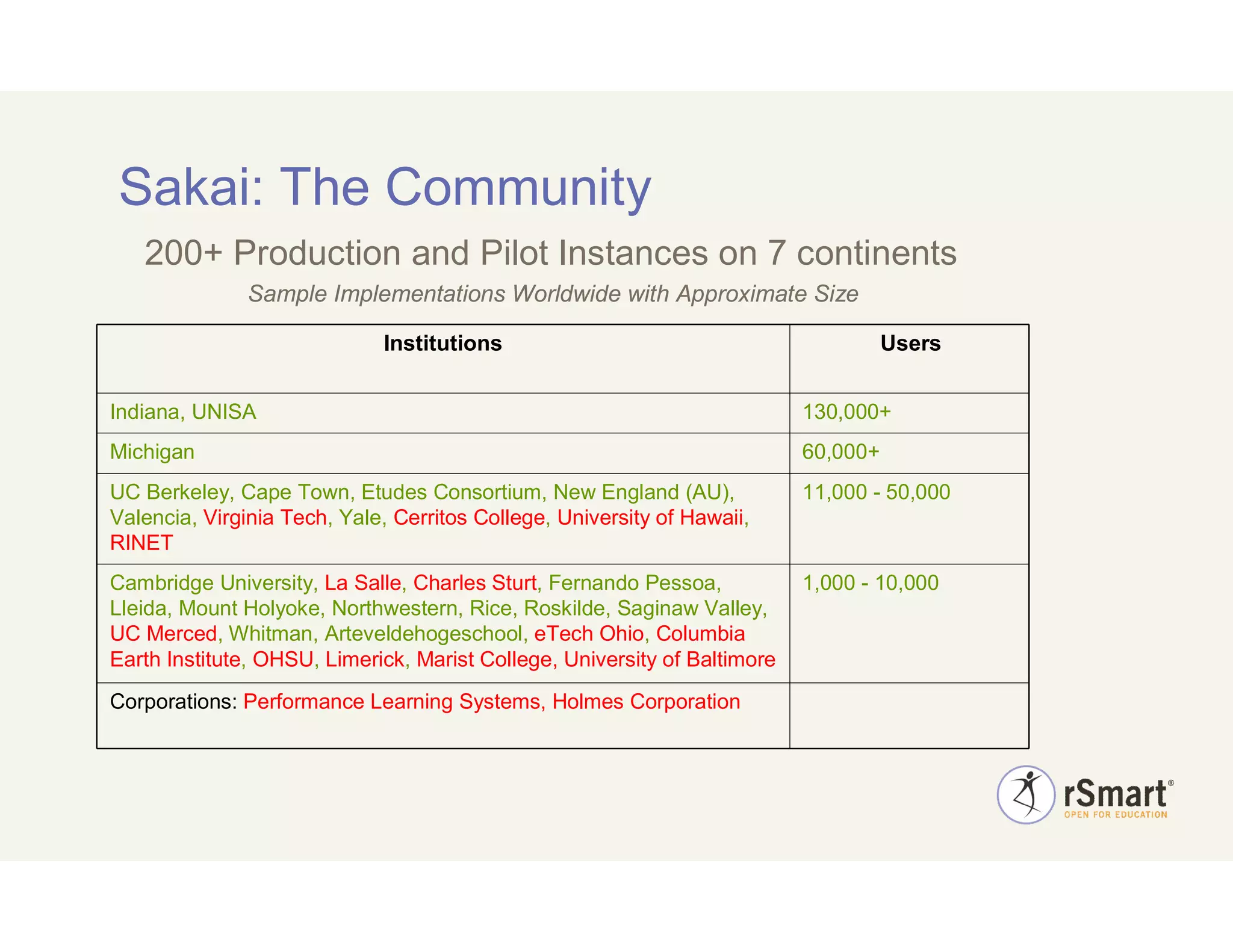 Sakai: The Community

200+ Production and Pilot Instances on 7 continents

Sample Implementations Worldwide with Approximate Size

| Institutions | Users |
|---|---|
| Indiana, UNISA | 130,000+ |
| Michigan | 60,000+ |
| UC Berkeley, Cape Town, Etudes Consortium, New England (AU), Valencia, Virginia Tech, Yale, Cerritos College, University of Hawaii, RINET | 11,000 - 50,000 |
| Cambridge University, La Salle, Charles Sturt, Fernando Pessoa, Lleida, Mount Holyoke, Northwestern, Rice, Roskilde, Saginaw Valley, UC Merced, Whitman, Arteveldehogeschool, eTech Ohio, Columbia Earth Institute, OHSU, Limerick, Marist College, University of Baltimore | 1,000 - 10,000 |
| Corporations: Performance Learning Systems, Holmes Corporation | |

rSmart®
OPEN FOR EDUCATION